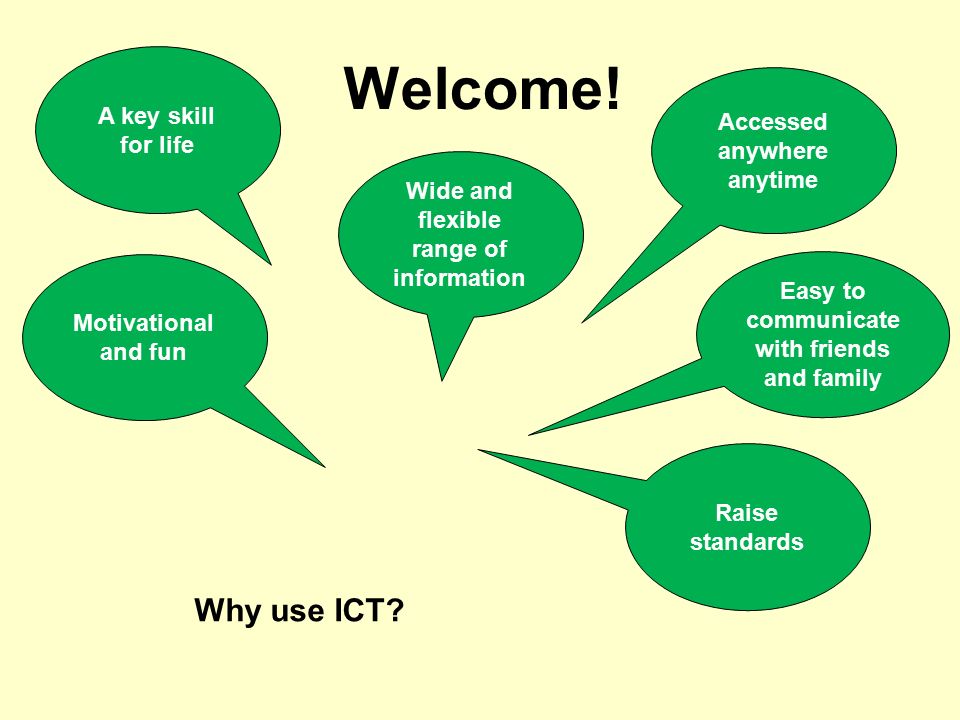 Welcome!

A key skill for life

Wide and flexible range of information

Accessed anywhere anytime

Motivational and fun

Easy to communicate with friends and family

Raise standards

Why use ICT?